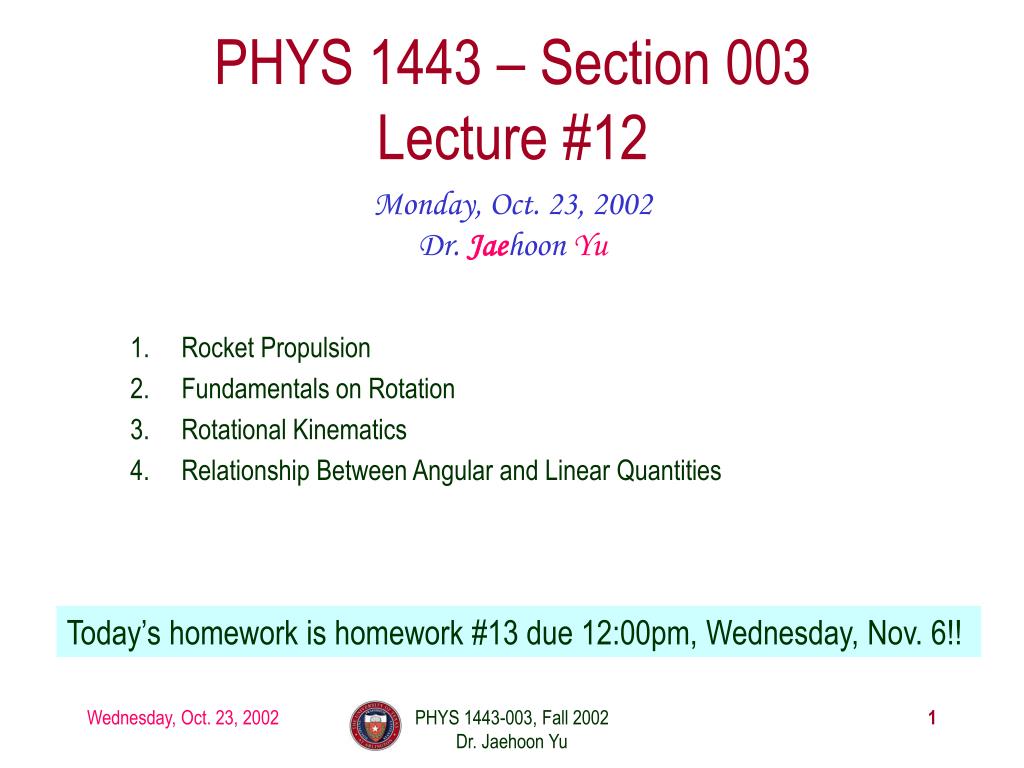 PHYS 1443 – Section 003
Lecture #12

Monday, Oct. 23, 2002
Dr. Jaehoon Yu

1. Rocket Propulsion
2. Fundamentals on Rotation
3. Rotational Kinematics
4. Relationship Between Angular and Linear Quantities

Today's homework is homework #13 due 12:00pm, Wednesday, Nov. 6!!

Wednesday, Oct. 23, 2002

PHYS 1443-003, Fall 2002
Dr. Jaehoon Yu

1